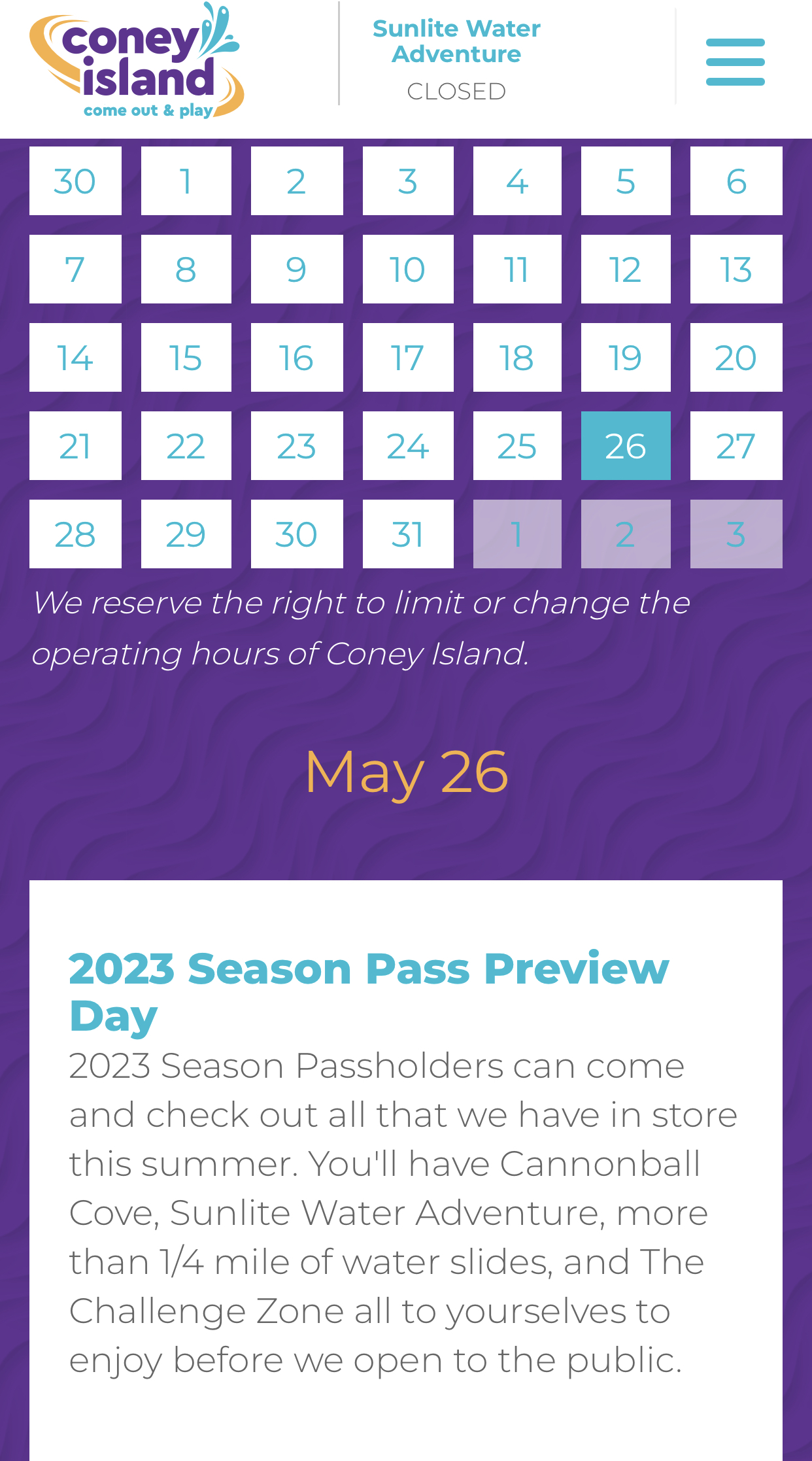 coney island
come out & play

Sunlite Water Adventure
CLOSED

| 30 | 1 | 2 | 3 | 4 | 5 | 6 |
|---|---|---|---|---|---|---|
| 7 | 8 | 9 | 10 | 11 | 12 | 13 |
| 14 | 15 | 16 | 17 | 18 | 19 | 20 |
| 21 | 22 | 23 | 24 | 25 | 26 | 27 |
| 28 | 29 | 30 | 31 | 1 | 2 | 3 |

We reserve the right to limit or change the operating hours of Coney Island.

May 26

2023 Season Pass Preview Day

2023 Season Passholders can come and check out all that we have in store this summer. You'll have Cannonball Cove, Sunlite Water Adventure, more than 1/4 mile of water slides, and The Challenge Zone all to yourselves to enjoy before we open to the public.